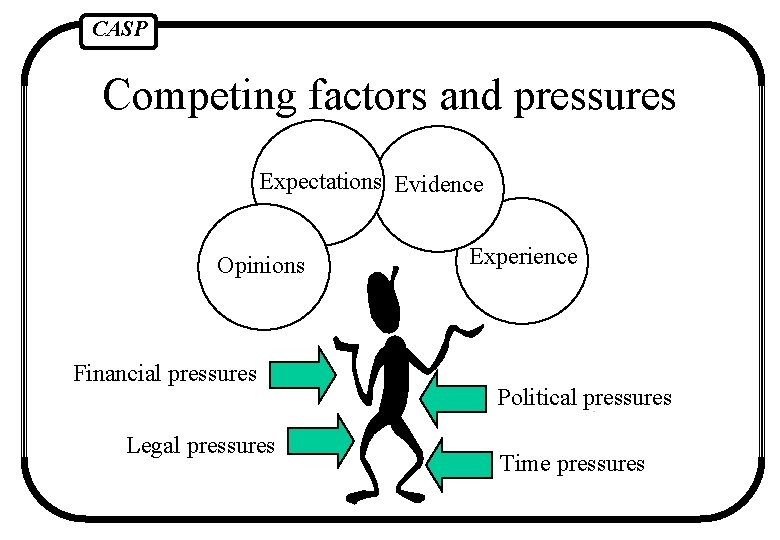 CASP

Competing factors and pressures

Expectations

Evidence

Opinions

Experience

Financial pressures

Political pressures

Legal pressures

Time pressures